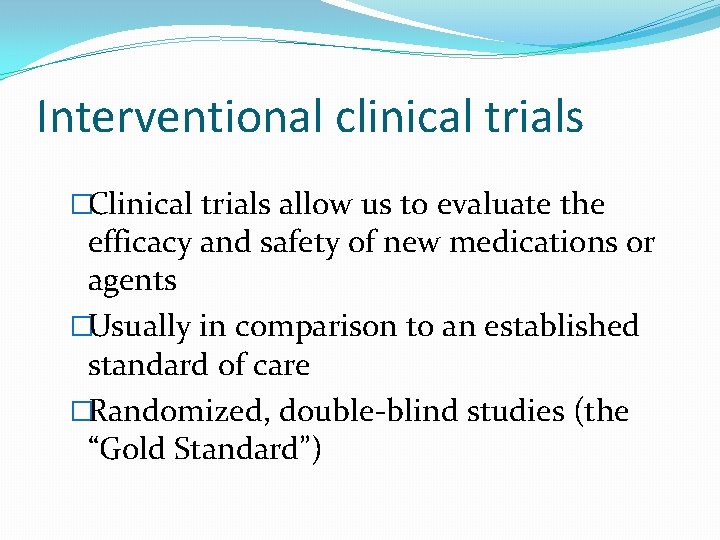 Interventional clinical trials

□Clinical trials allow us to evaluate the efficacy and safety of new medications or agents

□Usually in comparison to an established standard of care

□Randomized, double-blind studies (the “Gold Standard”)